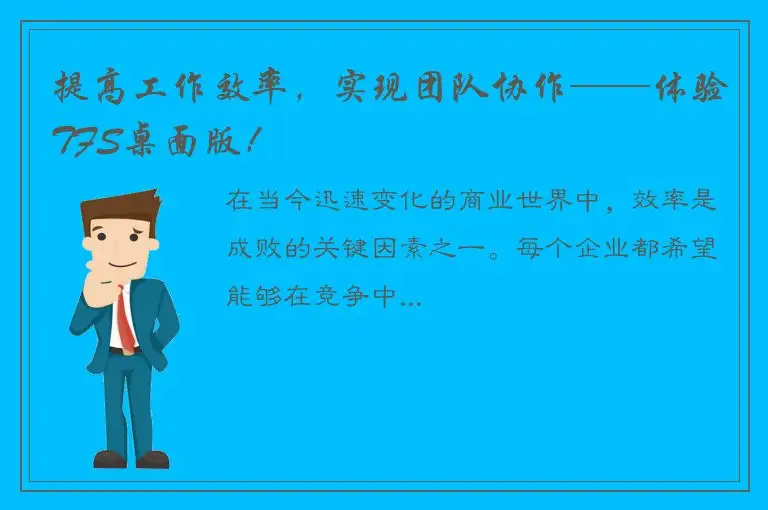 提高工作效率，实现团队协作——体验TFS桌面版！

在当今迅速变化的商业世界中，效率是成败的关键因素之一。每个企业都希望能够在竞争中...